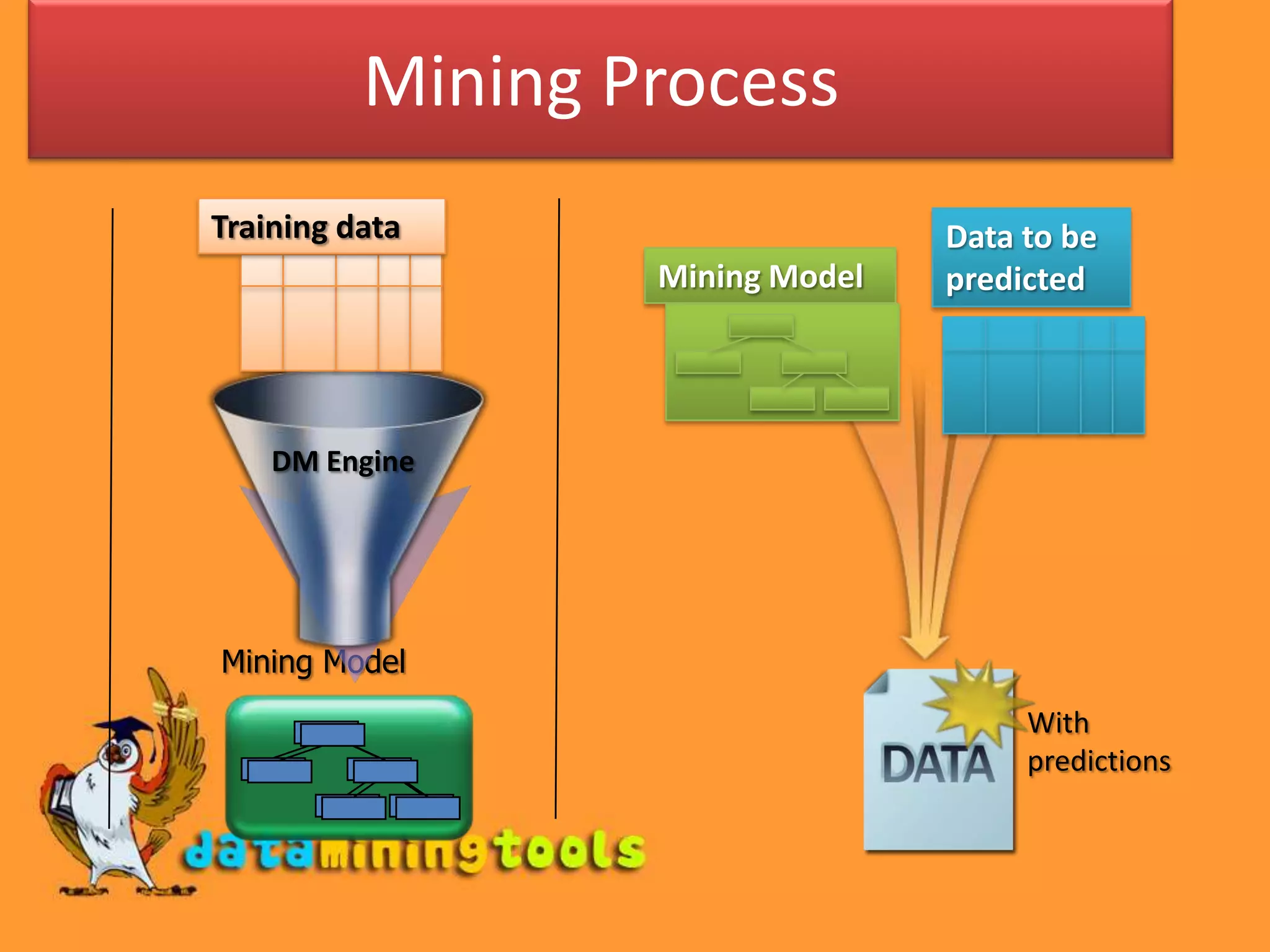 Mining Process

Training data

DM Engine

Mining Model

dataminingtools

Mining Model

Data to be predicted

DATA

With predictions